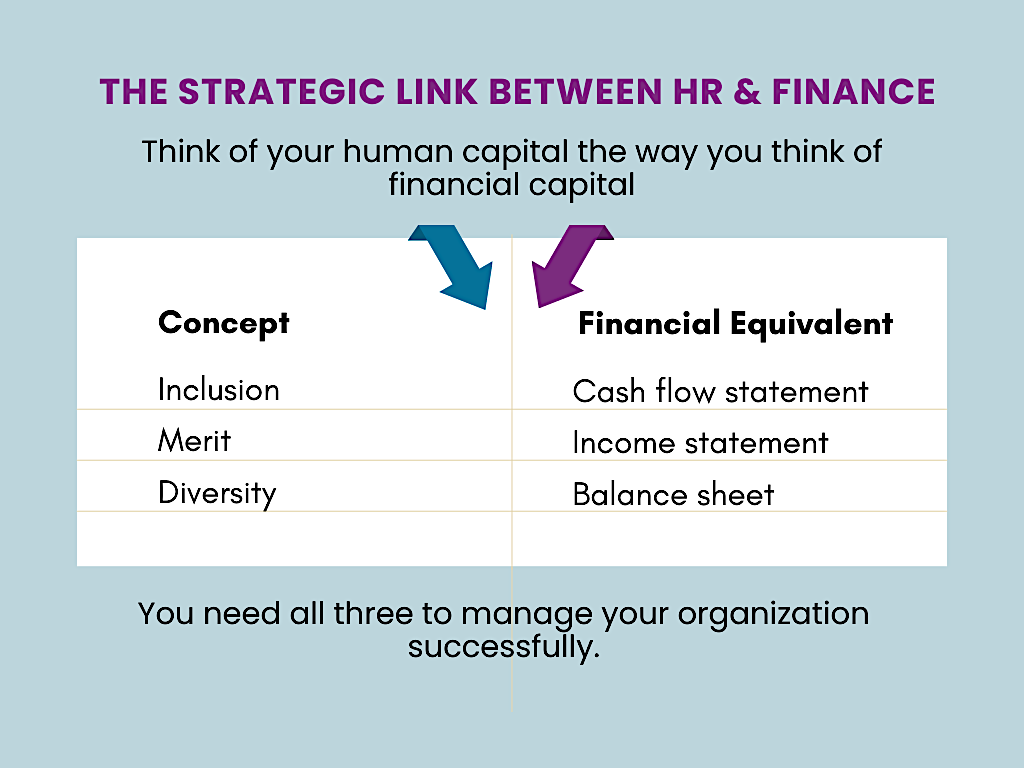 THE STRATEGIC LINK BETWEEN HR & FINANCE

Think of your human capital the way you think of financial capital

| Concept | Financial Equivalent |
|---|---|
| Inclusion | Cash flow statement |
| Merit | Income statement |
| Diversity | Balance sheet |

You need all three to manage your organization successfully.